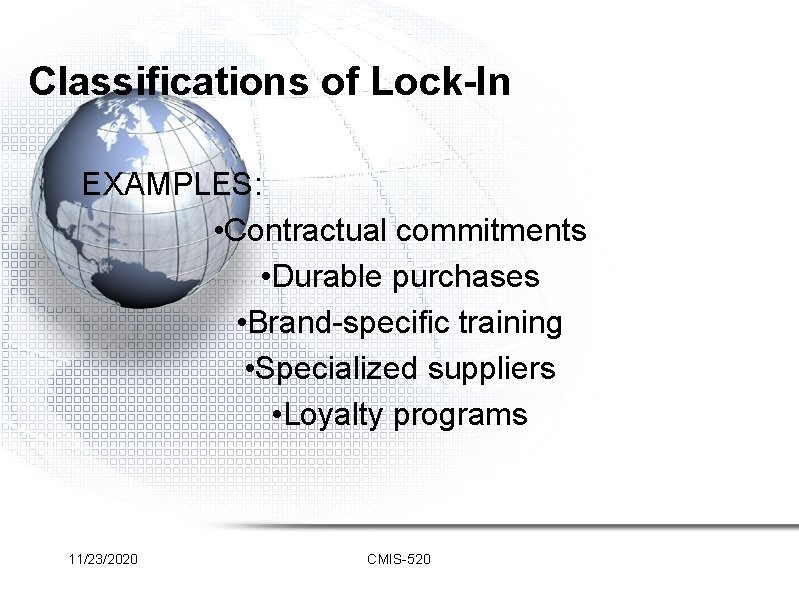 Classifications of Lock-In

EXAMPLES:

•Contractual commitments

•Durable purchases

•Brand-specific training

•Specialized suppliers

•Loyalty programs

11/23/2020

CMIS-520